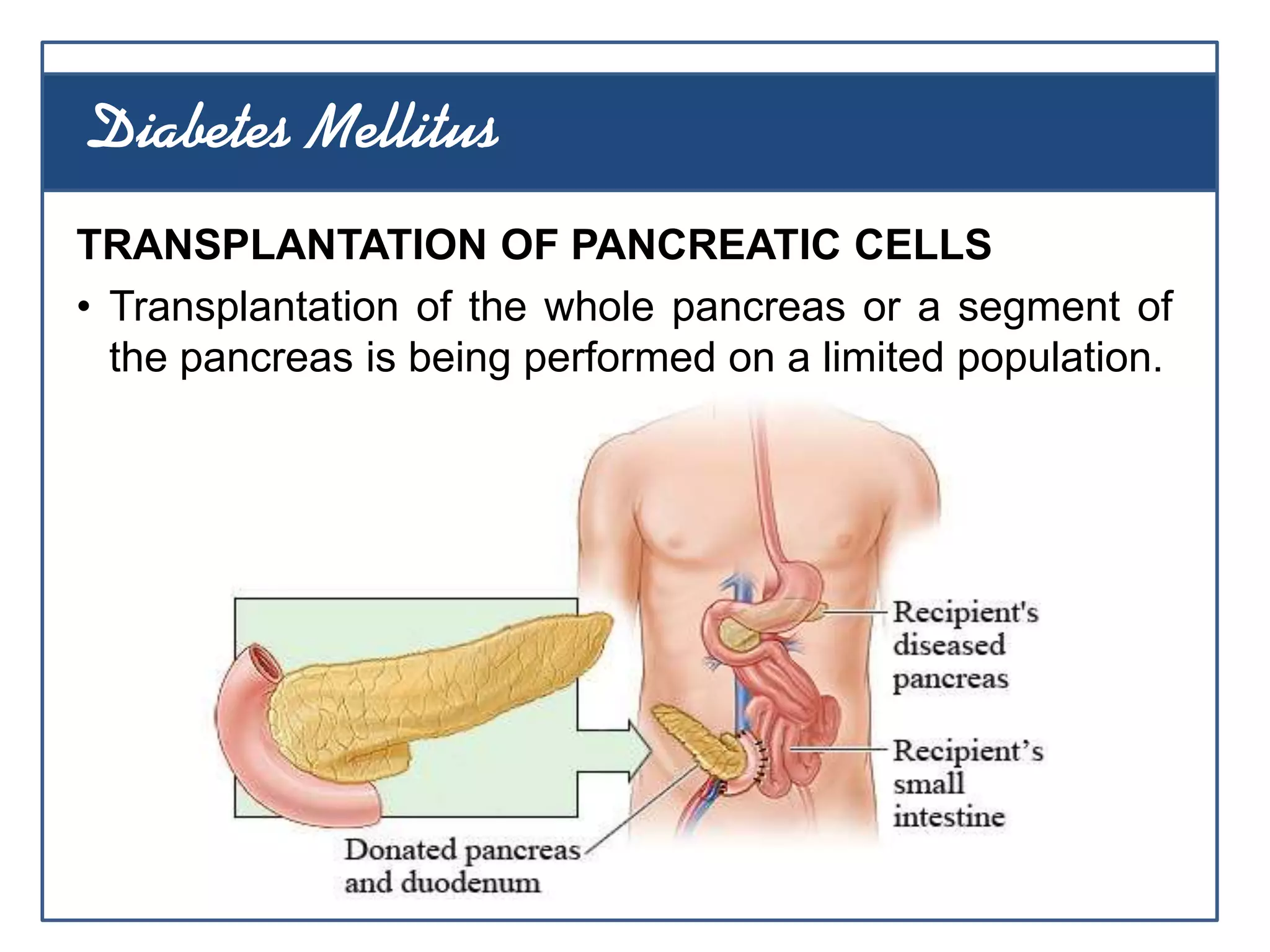 Diabetes Mellitus

TRANSPLANTATION OF PANCREATIC CELLS

• Transplantation of the whole pancreas or a segment of the pancreas is being performed on a limited population.

Recipient's diseased pancreas

Recipient's small intestine

Donated pancreas and duodenum